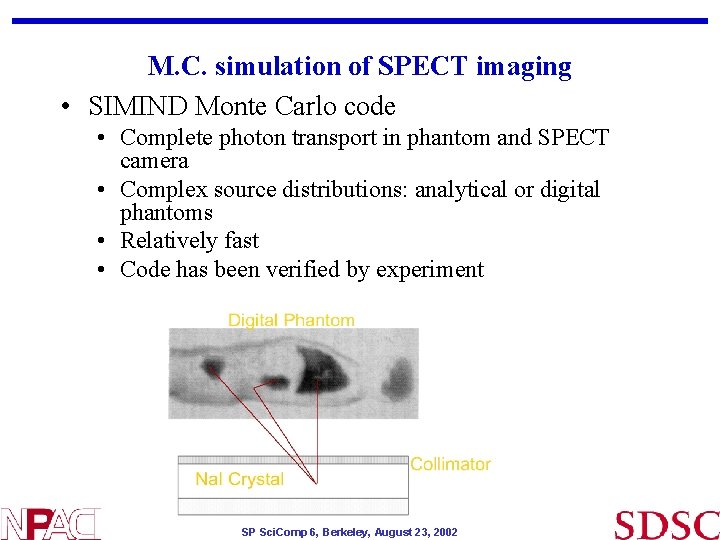 M.C. simulation of SPECT imaging

• SIMIND Monte Carlo code
  • Complete photon transport in phantom and SPECT camera
  • Complex source distributions: analytical or digital phantoms
  • Relatively fast
  • Code has been verified by experiment

Digital Phantom

Collimator

NaI Crystal

NPACI

SP SciComp 6, Berkeley, August 23, 2002

SDSC